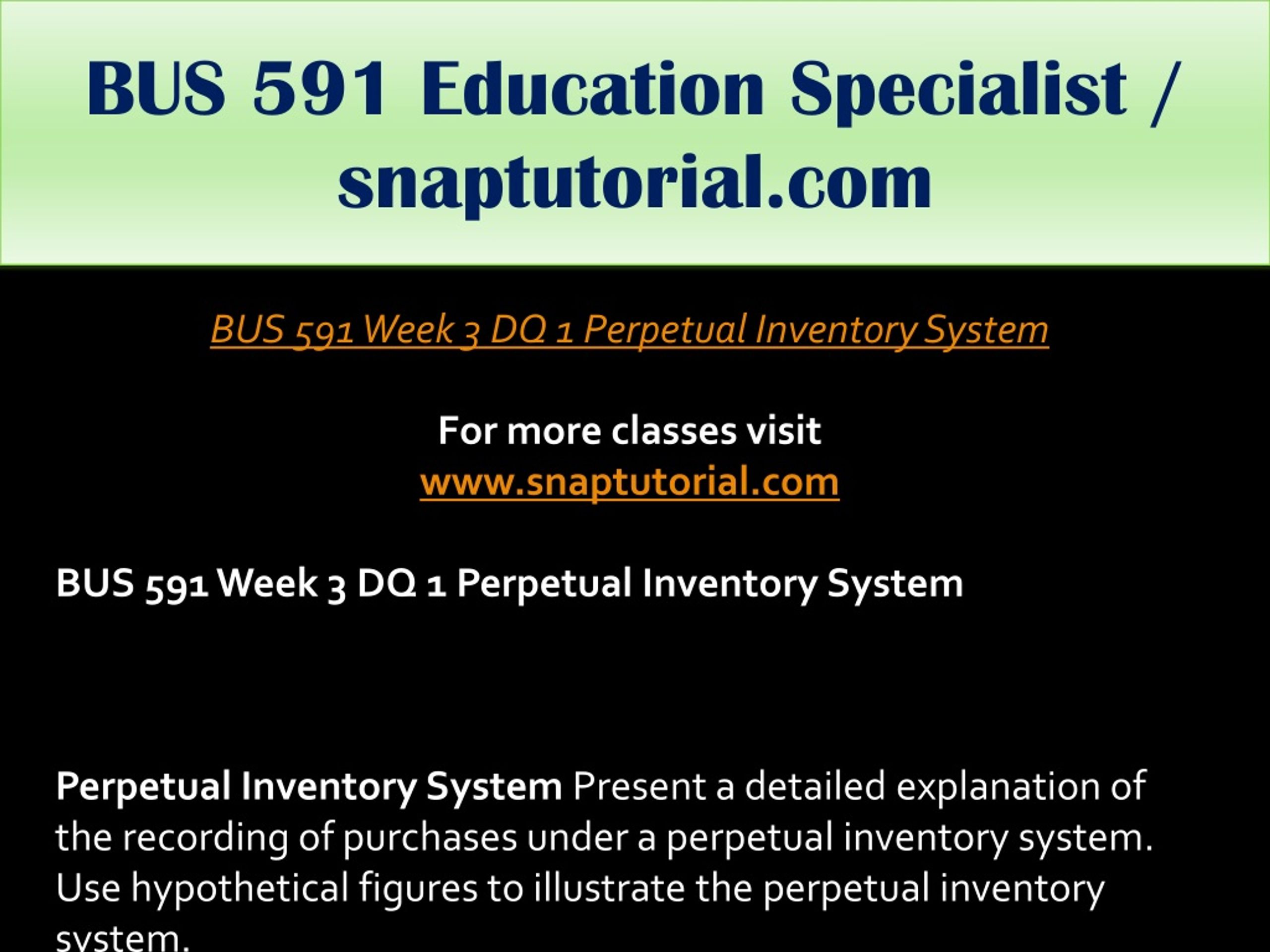 BUS 591 Education Specialist / snaptutorial.com

BUS 591 Week 3 DQ 1 Perpetual Inventory System

For more classes visit
www.snaptutorial.com

BUS 591 Week 3 DQ 1 Perpetual Inventory System

Perpetual Inventory System Present a detailed explanation of the recording of purchases under a perpetual inventory system. Use hypothetical figures to illustrate the perpetual inventory system.